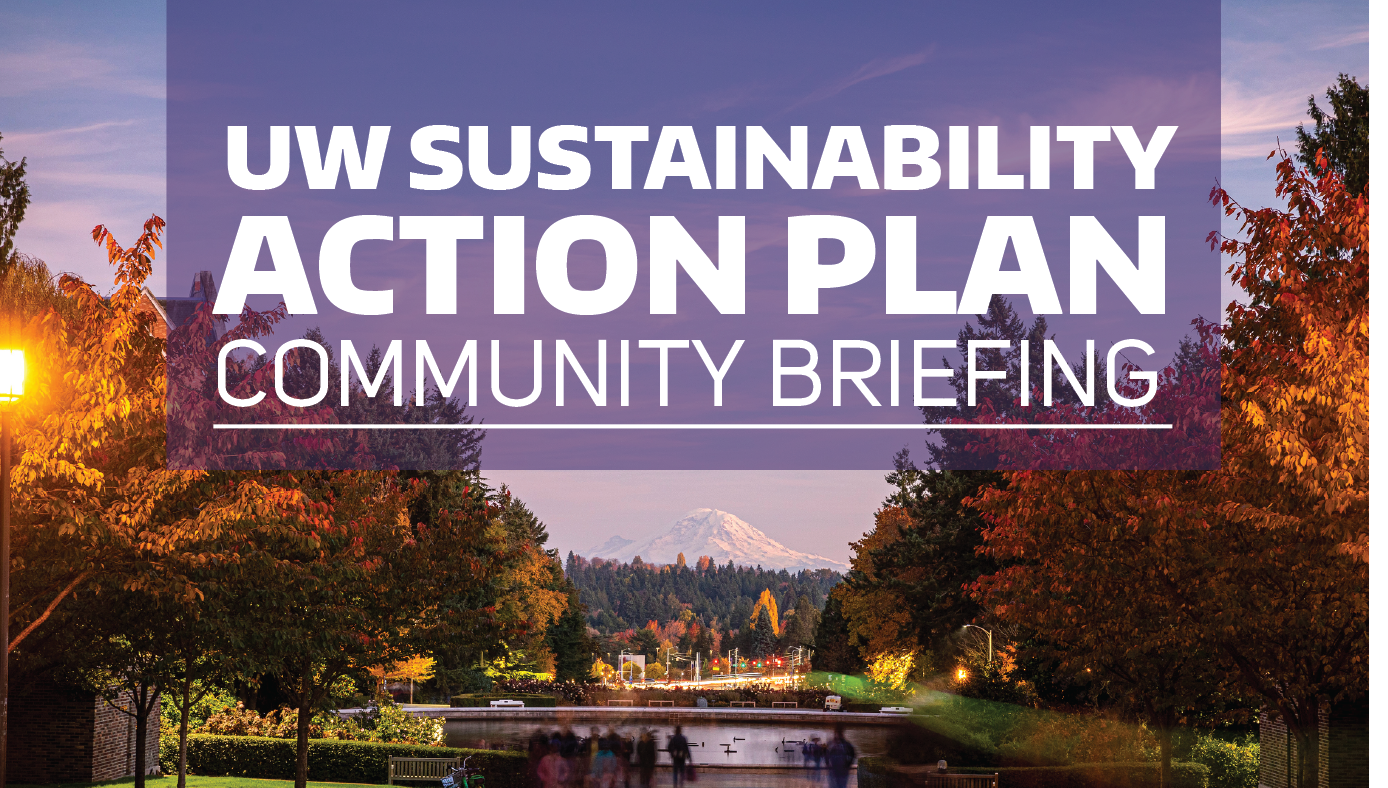 UW SUSTAINABILITY ACTION PLAN
COMMUNITY BRIEFING